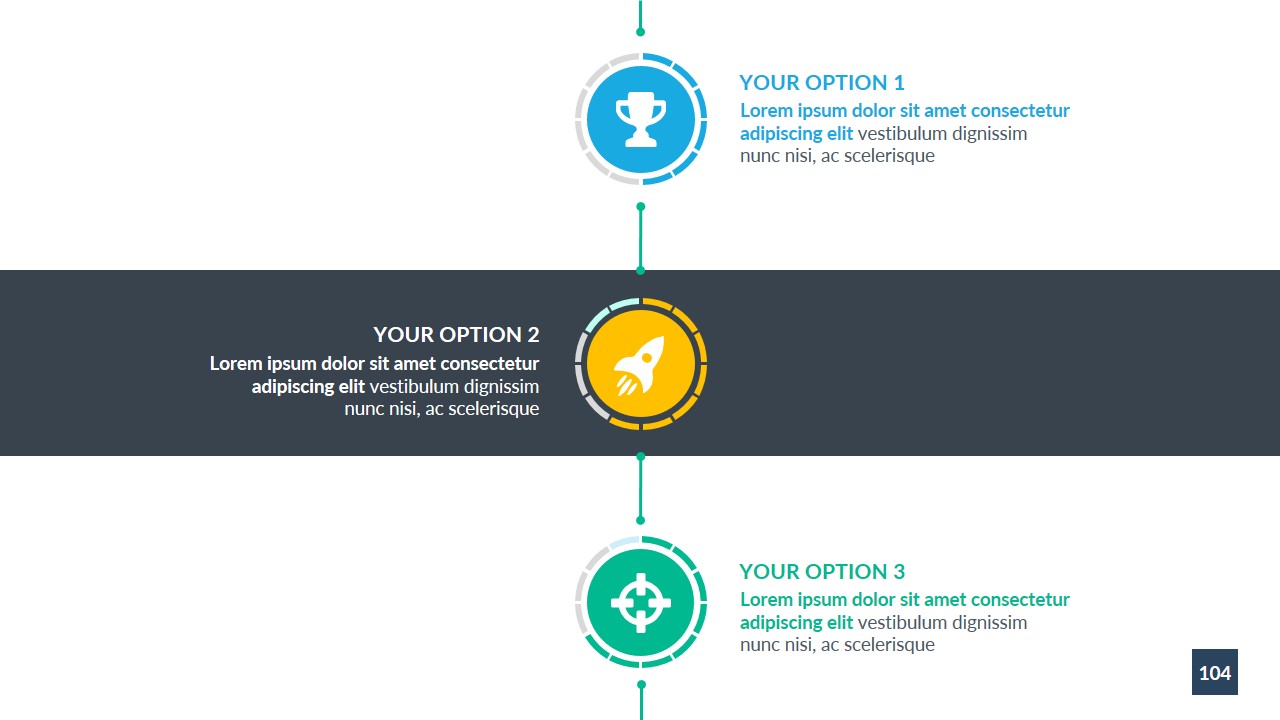 YOUR OPTION 1
Lorem ipsum dolor sit amet consectetur adipiscing elit vestibulum dignissim nunc nisi, ac scelerisque

YOUR OPTION 2
Lorem ipsum dolor sit amet consectetur adipiscing elit vestibulum dignissim nunc nisi, ac scelerisque

YOUR OPTION 3
Lorem ipsum dolor sit amet consectetur adipiscing elit vestibulum dignissim nunc nisi, ac scelerisque

104